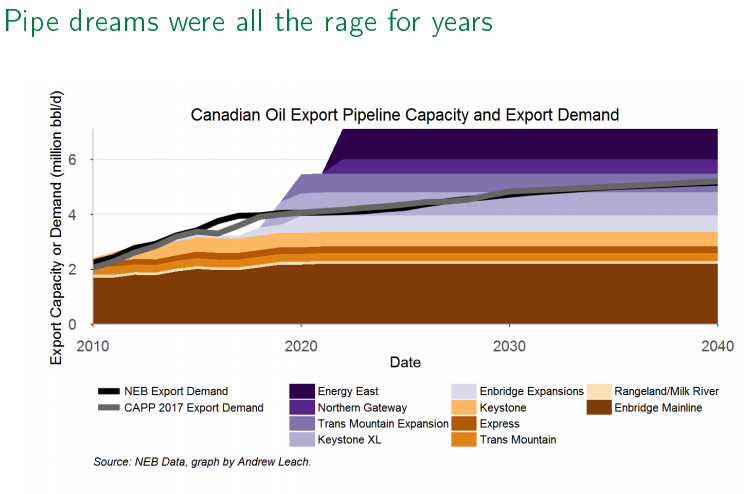 Pipe dreams were all the rage for years

Canadian Oil Export Pipeline Capacity and Export Demand

Export Capacity or Demand (million bbl/d)

6
4
2
0

2010
2020
2030
2040

Date

NEB Export Demand
CAPP 2017 Export Demand
Energy East
Northern Gateway
Trans Mountain Expansion
Keystone XL
Enbridge Expansions
Keystone
Express
Trans Mountain
Rangeland/Milk River
Enbridge Mainline

Source: NEB Data, graph by Andrew Leach.